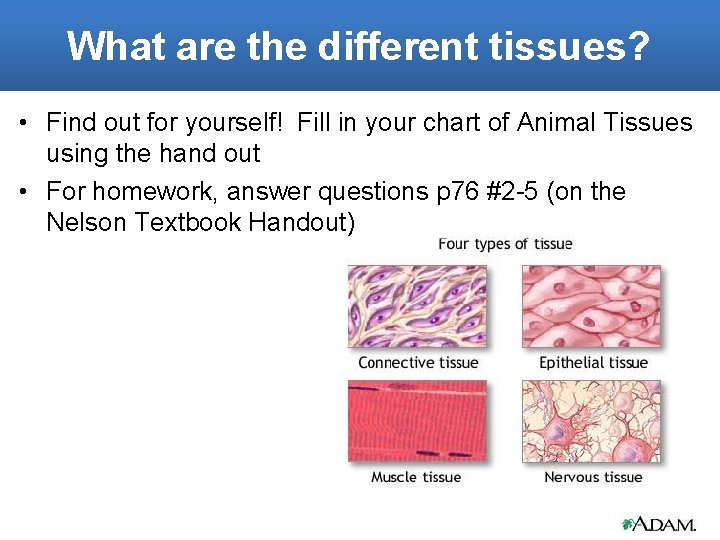 What are the different tissues?

• Find out for yourself! Fill in your chart of Animal Tissues using the hand out

• For homework, answer questions p76 #2-5 (on the Nelson Textbook Handout)

Four types of tissue

Connective tissue

Epithelial tissue

Muscle tissue

Nervous tissue

A.D.A.M.